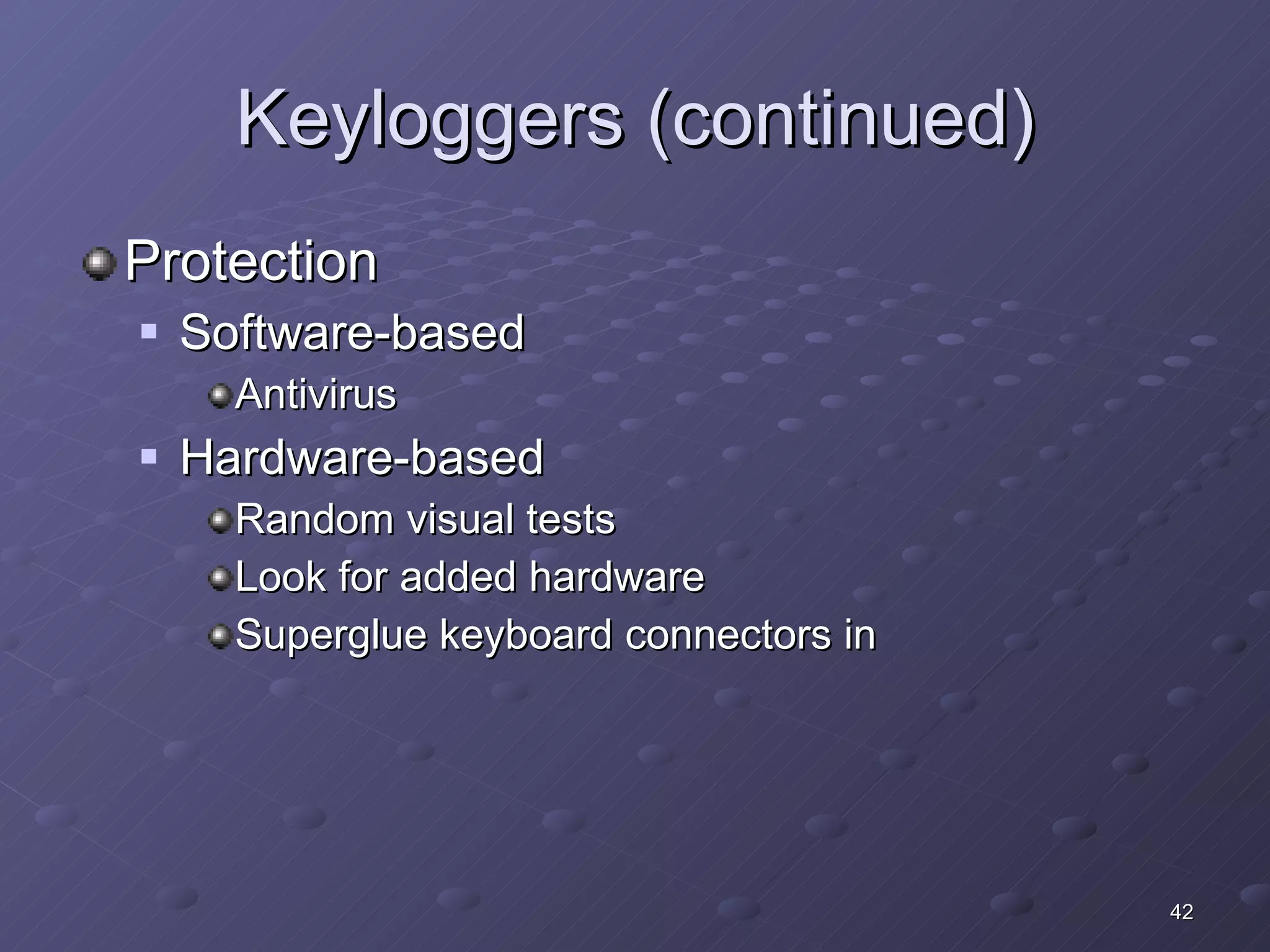 Keyloggers (continued)

Protection

Software-based

Antivirus

Hardware-based

Random visual tests

Look for added hardware

Superglue keyboard connectors in

42